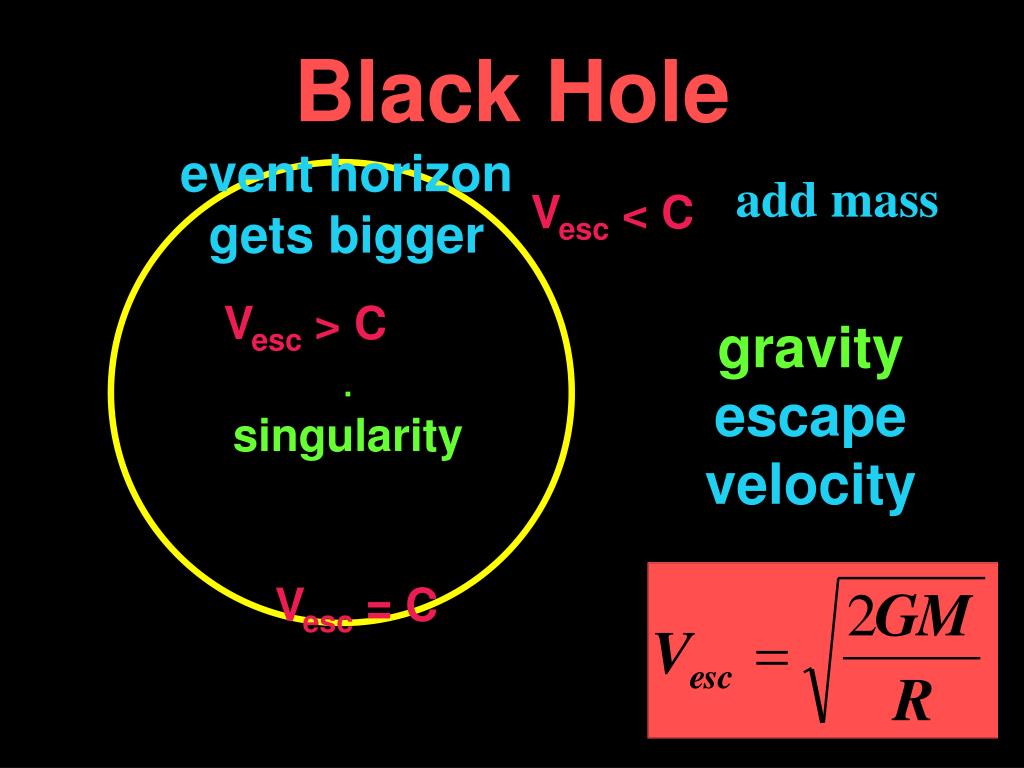 Black Hole

event horizon gets bigger

$V_{esc} < C$

add mass

$V_{esc} > C$

.

singularity

gravity

escape velocity

$V_{esc} = C$

$V_{esc} = \sqrt{\frac{2GM}{R}}$